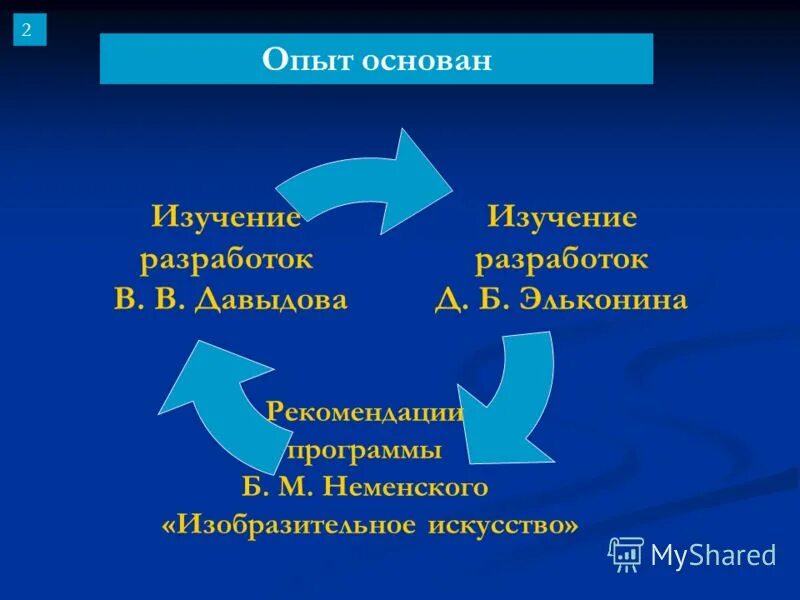 2

Опыт основан

Изучение разработок В. В. Давыдова

Изучение разработок Д. Б. Эльконина

Рекомендации программы Б. М. Неменского «Изобразительное искусство»

MyShared